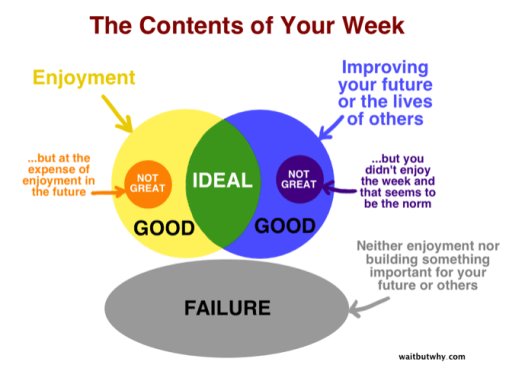 The Contents of Your Week

Enjoyment

Improving your future or the lives of others

...but at the expense of enjoyment in the future

NOT GREAT

IDEAL

NOT GREAT

...but you didn't enjoy the week and that seems to be the norm

GOOD

GOOD

Neither enjoyment nor building something important for your future or others

FAILURE

waitbutwhy.com